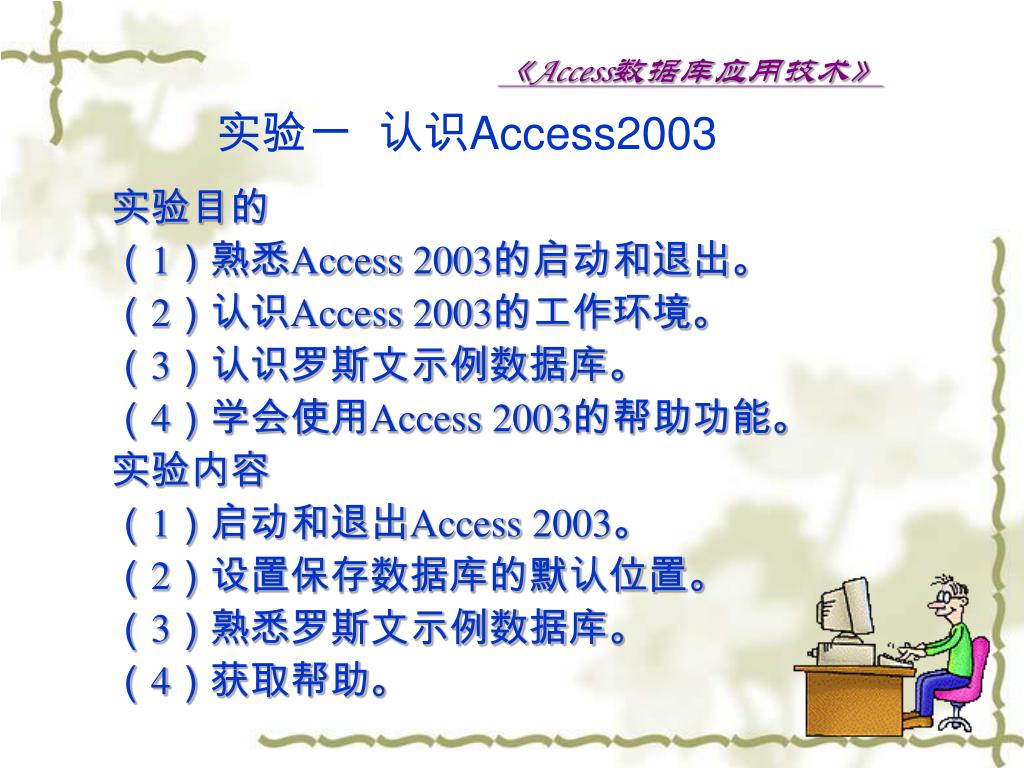 《Access数据库应用技术》

实验一 认识Access2003

实验目的
（1）熟悉Access 2003的启动和退出。
（2）认识Access 2003的工作环境。
（3）认识罗斯文示例数据库。
（4）学会使用Access 2003的帮助功能。
实验内容
（1）启动和退出Access 2003。
（2）设置保存数据库的默认位置。
（3）熟悉罗斯文示例数据库。
（4）获取帮助。